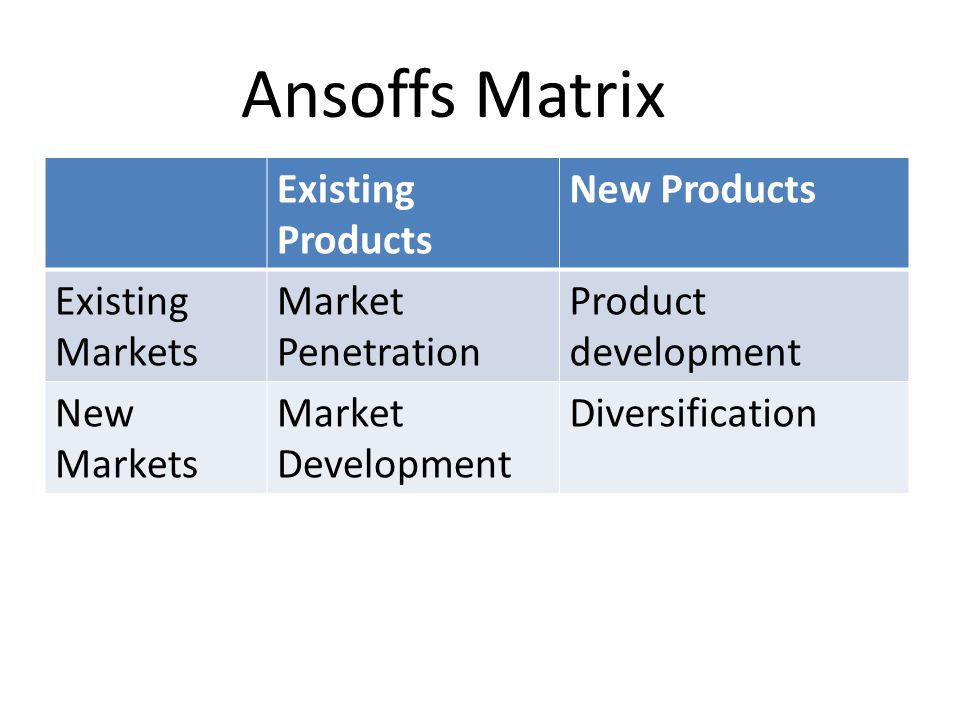 Ansoffs Matrix

| | Existing Products | New Products |
|---|---|---|
| Existing Markets | Market Penetration | Product development |
| New Markets | Market Development | Diversification |